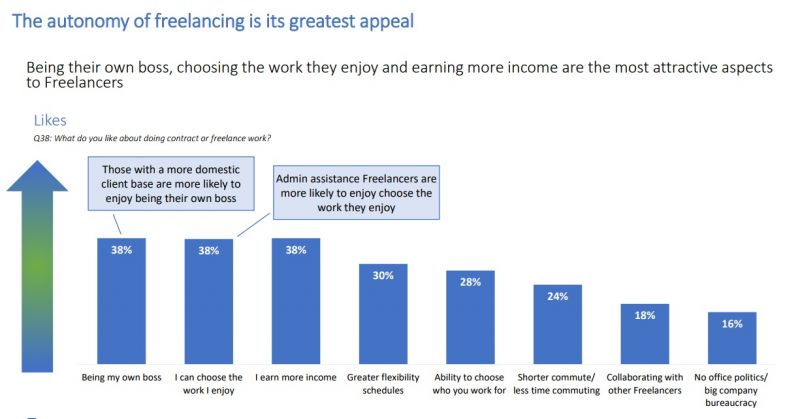 The autonomy of freelancing is its greatest appeal

Being their own boss, choosing the work they enjoy and earning more income are the most attractive aspects to Freelancers

Likes

Q38: What do you like about doing contract or freelance work?

Those with a more domestic client base are more likely to enjoy being their own boss

Admin assistance Freelancers are more likely to enjoy choose the work they enjoy

38%
38%
38%
30%
28%
24%
18%
16%

Being my own boss
I can choose the work I enjoy
I earn more income
Greater flexibility schedules
Ability to choose who you work for
Shorter commute/ less time commuting
Collaborating with other Freelancers
No office politics/ big company bureaucracy